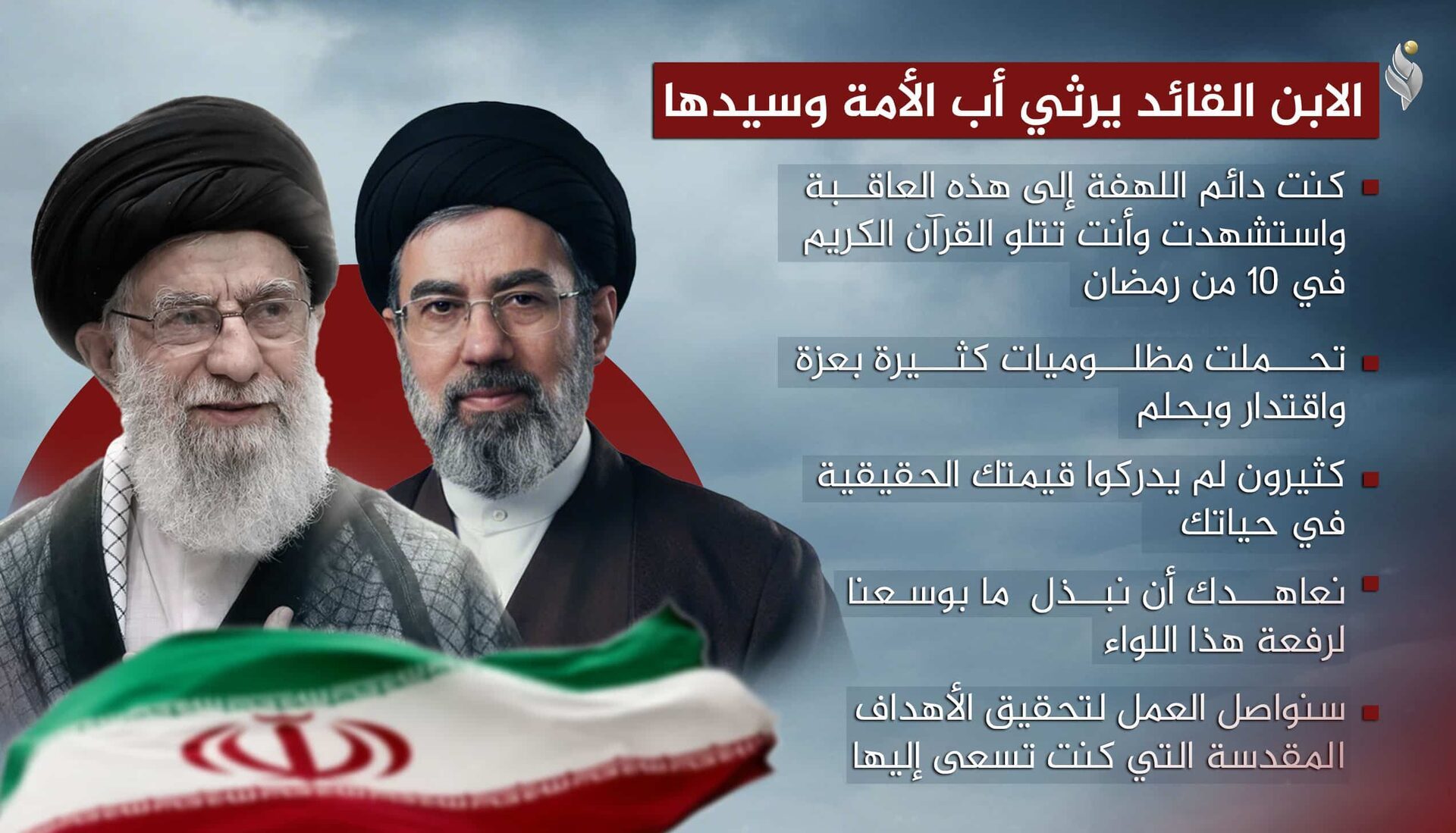 الابن القائد يرثي أب الأمة وسيدها

كنت دائم اللهفة إلى هذه العاقبة واستشهدت وأنت تتلو القرآن الكريم في 10 من رمضان

تحملت مظلوميات كثيرة بعزة واقتدار وبحلم

كثيرون لم يدركوا قيمتك الحقيقية في حياتك

نعاهدك أن نبذل ما بوسعنا لرفعة هذا اللواء

سنواصل العمل لتحقيق الأهداف المقدسة التي كنت تسعى إليها